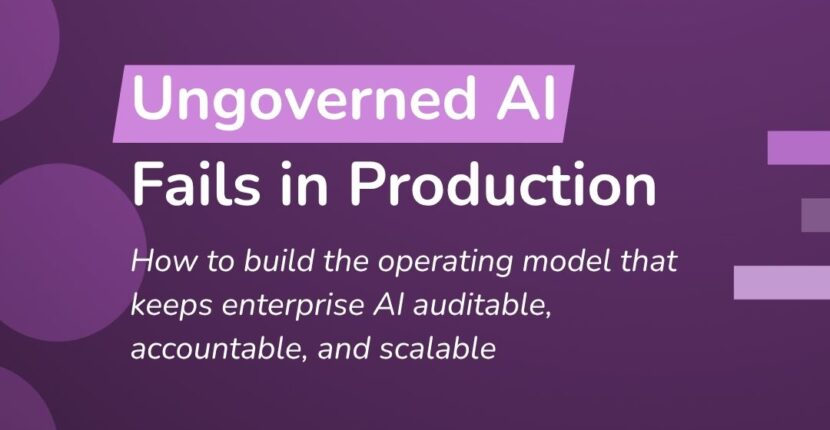 Ungoverned AI
Fails in Production

How to build the operating model that keeps enterprise AI auditable, accountable, and scalable